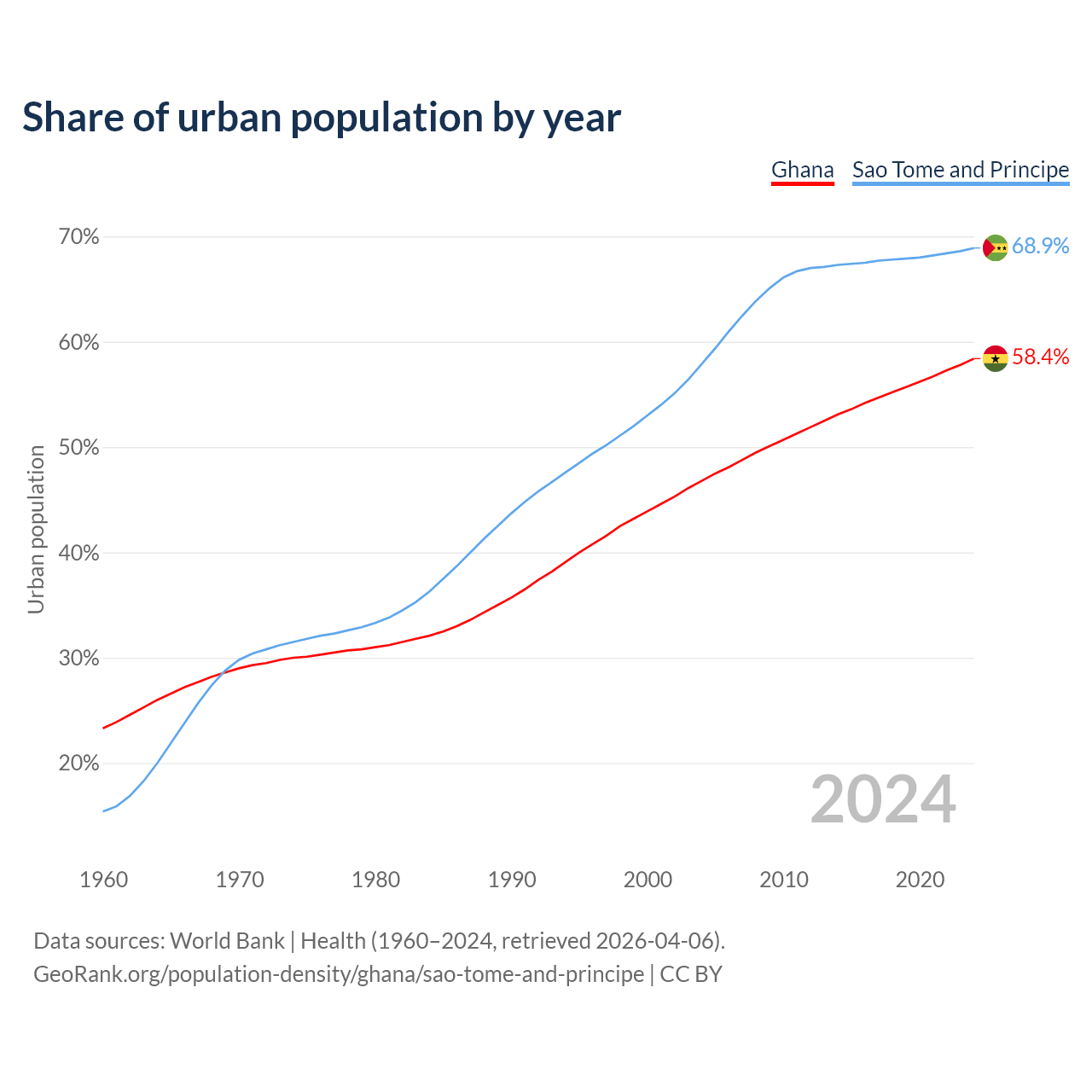 Share of urban population by year

Ghana Sao Tome and Principe

70%
60%
50%
40%
30%
20%

Urban population

68.9%
58.4%

2024

1960 1970 1980 1990 2000 2010 2020

Data sources: World Bank | Health (1960–2024, retrieved 2026-04-06).
GeoRank.org/population-density/ghana/sao-tome-and-principe | CC BY